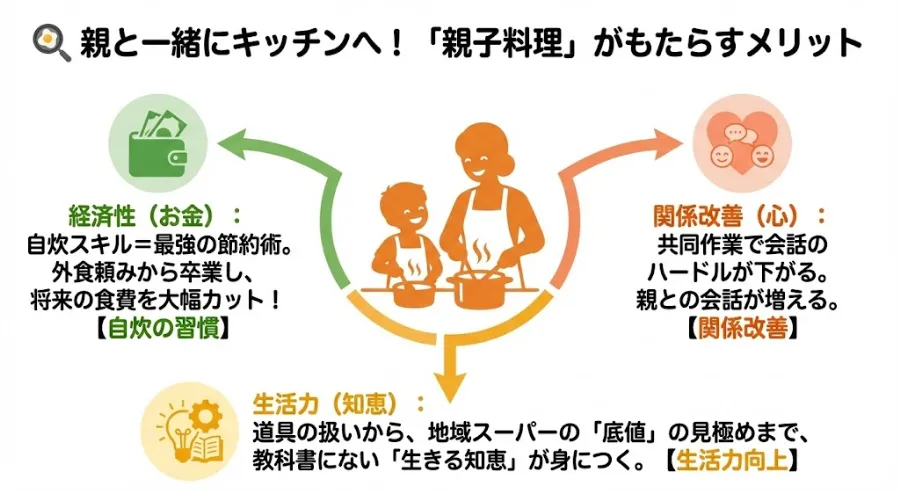 親と一緒にキッチンへ！「親子料理」がもたらすメリット

経済性（お金）：
自炊スキル＝最強の節約術。
外食頼みから卒業し、
将来の食費を大幅カット！
【自炊の習慣】

関係改善（心）：
共同作業で会話の
ハードルが下がる。
親との会話が増える。
【関係改善】

生活力（知恵）：
道具の扱いから、地域スーパーの「底値」の見極めまで、
教科書にない「生きる知恵」が身につく。【生活力向上】